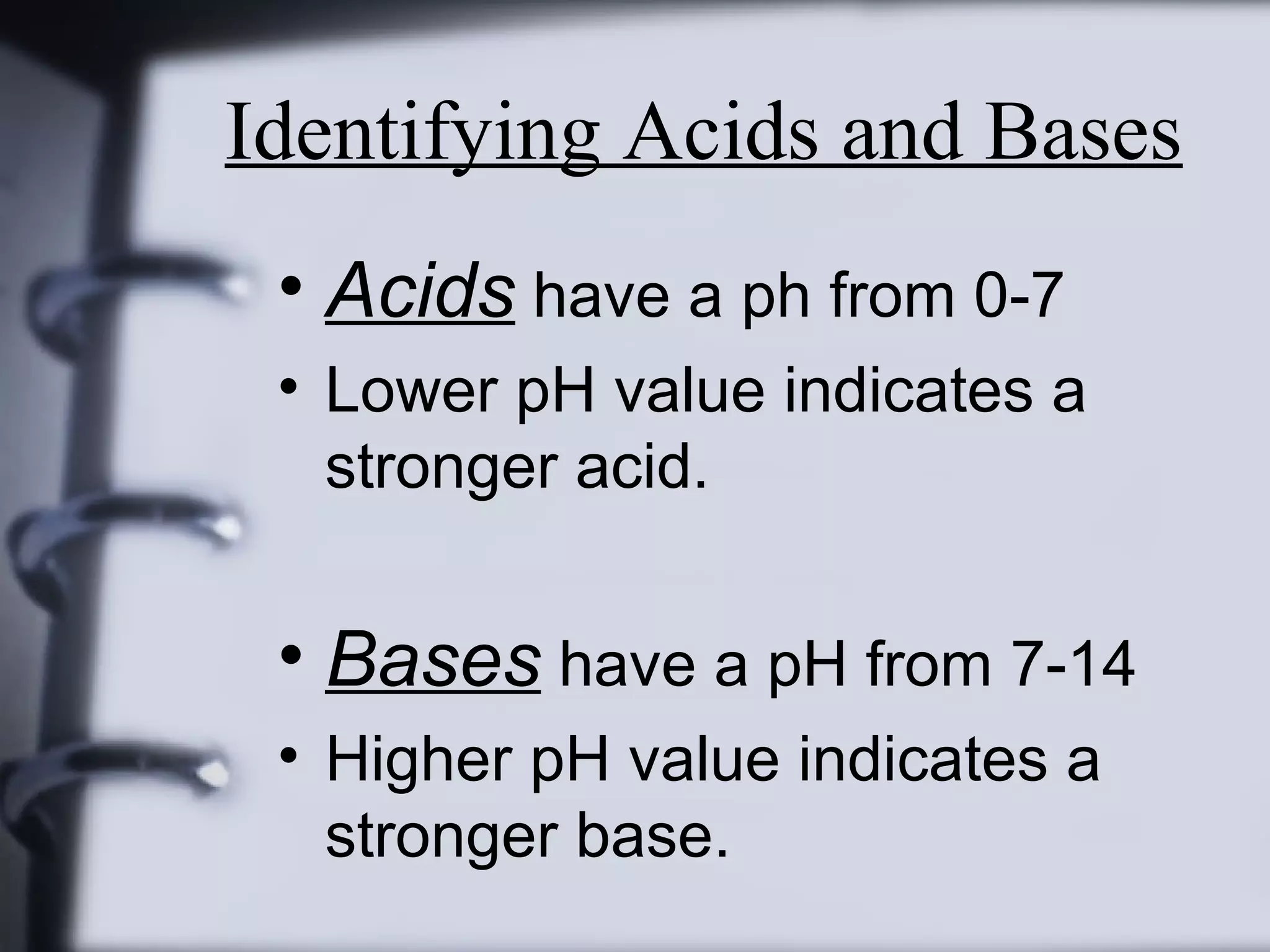 Identifying Acids and Bases

• Acids have a ph from 0-7

• Lower pH value indicates a stronger acid.

• Bases have a pH from 7-14

• Higher pH value indicates a stronger base.